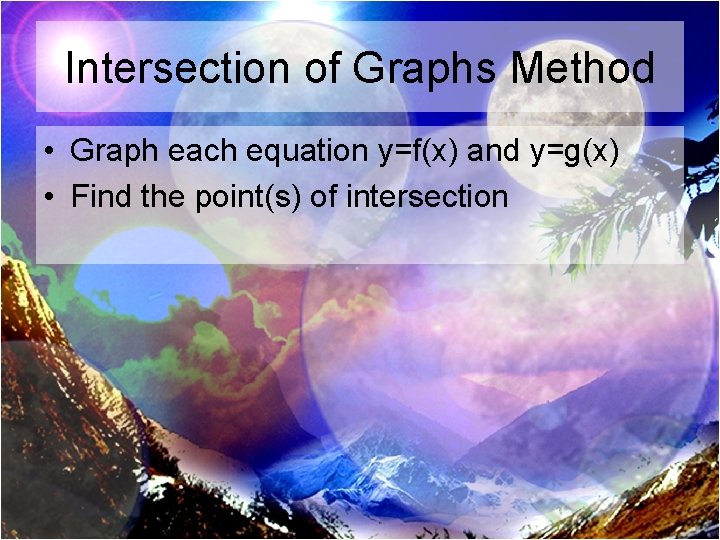 Intersection of Graphs Method

• Graph each equation $y=f(x)$ and $y=g(x)$
• Find the point(s) of intersection